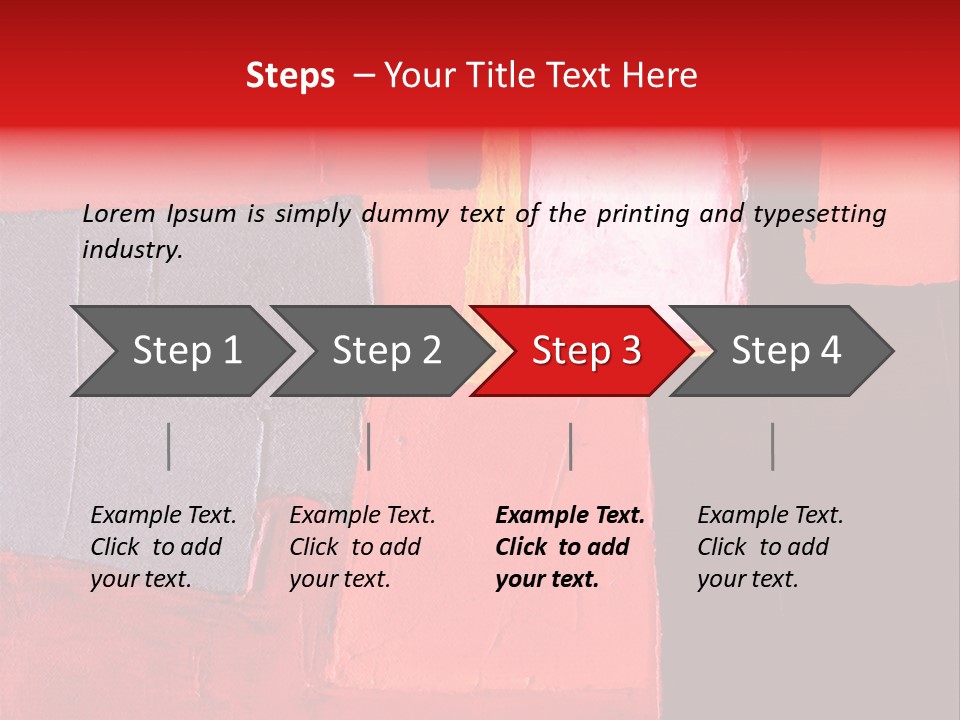 Steps – Your Title Text Here

Lorem Ipsum is simply dummy text of the printing and typesetting industry.

Step 1

Step 2

Step 3

Step 4

Example Text. Click to add your text.

Example Text. Click to add your text.

Example Text. Click to add your text.

Example Text. Click to add your text.